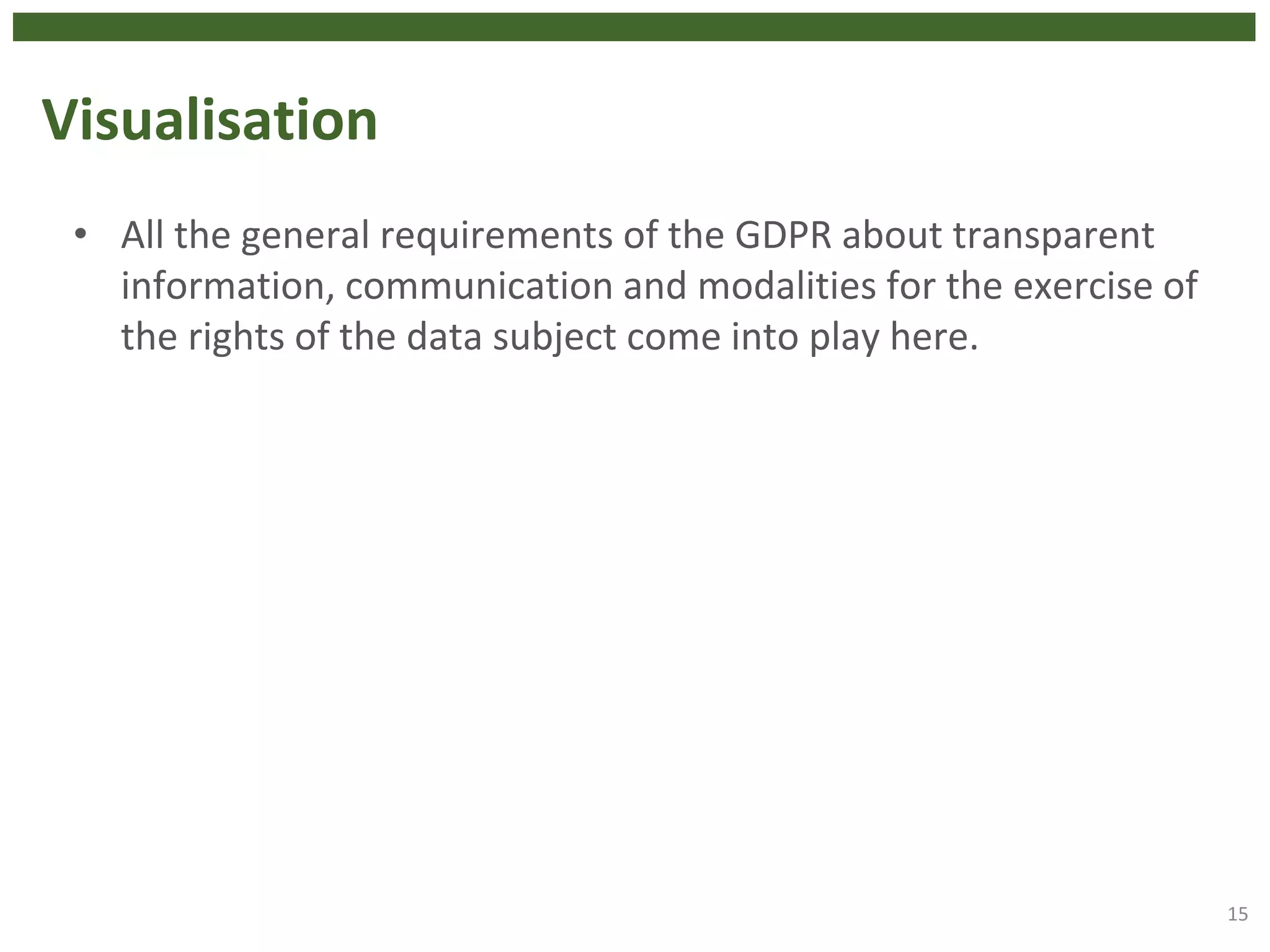 Visualisation

• All the general requirements of the GDPR about transparent information, communication and modalities for the exercise of the rights of the data subject come into play here.

15